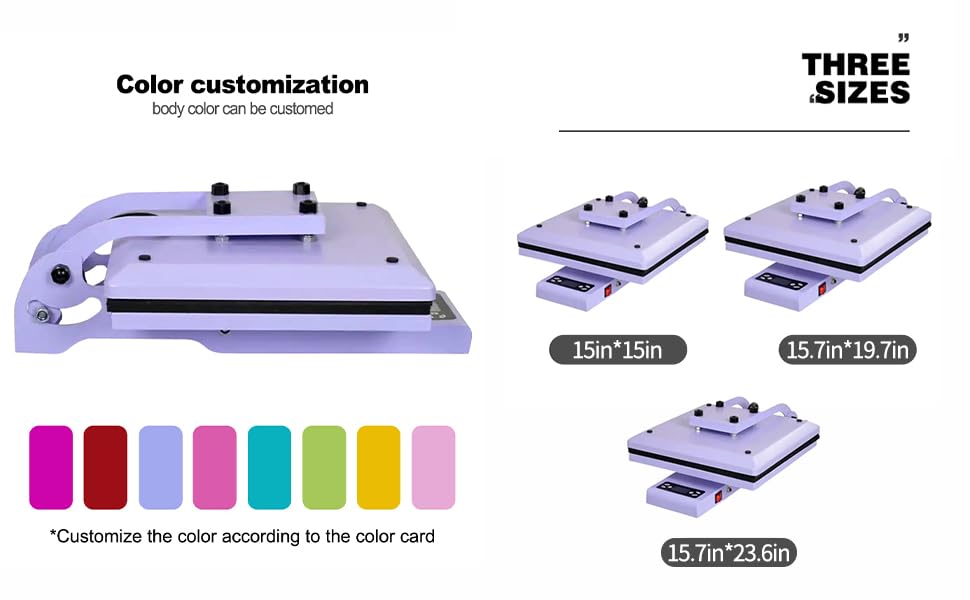 Color customization
body color can be customed

*Customize the color according to the color card

THREE SIZES

15in*15in

15.7in*19.7in

15.7in*23.6in